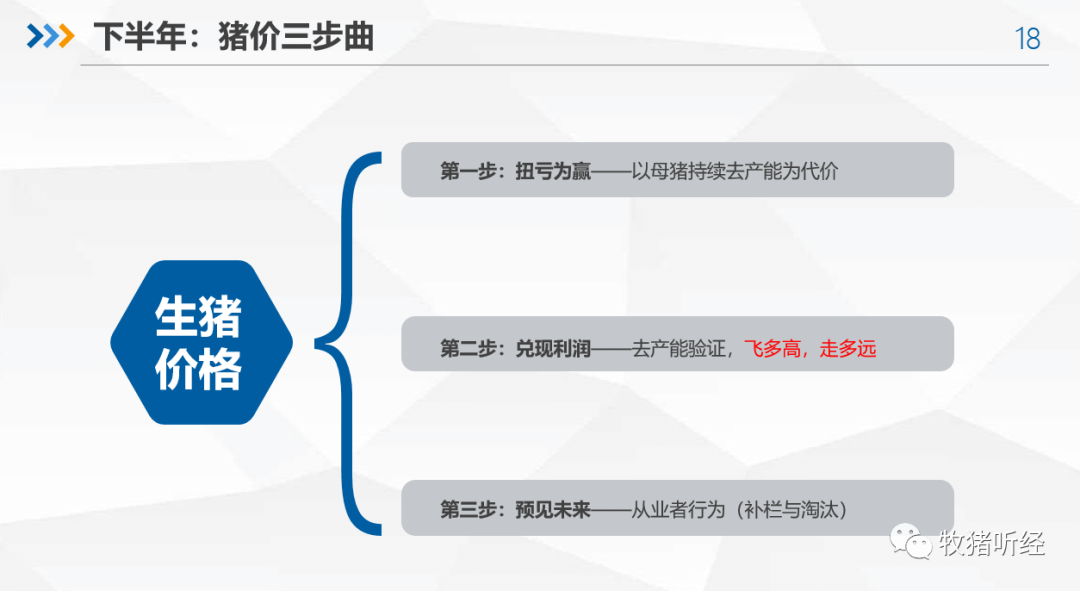 下半年：猪价三步曲

18

生猪价格

第一步：扭亏为赢——以母猪持续去产能为代价

第二步：兑现利润——去产能验证，飞多高，走多远

第三步：预见未来——从业者行为（补栏与淘汰）

牧猪听经